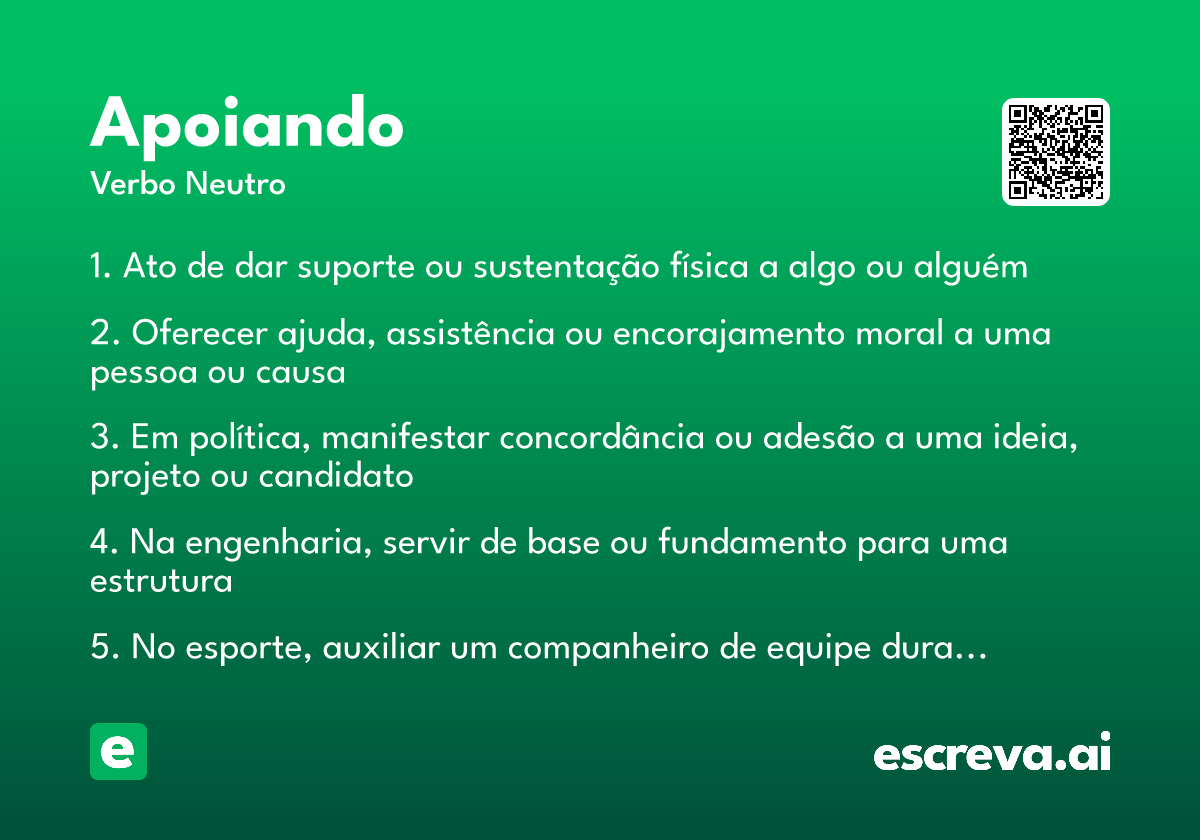 Apoiando
Verbo Neutro

1. Ato de dar suporte ou sustentação física a algo ou alguém

2. Oferecer ajuda, assistência ou encorajamento moral a uma pessoa ou causa

3. Em política, manifestar concordância ou adesão a uma ideia, projeto ou candidato

4. Na engenharia, servir de base ou fundamento para uma estrutura

5. No esporte, auxiliar um companheiro de equipe dura…

e

escreva.ai